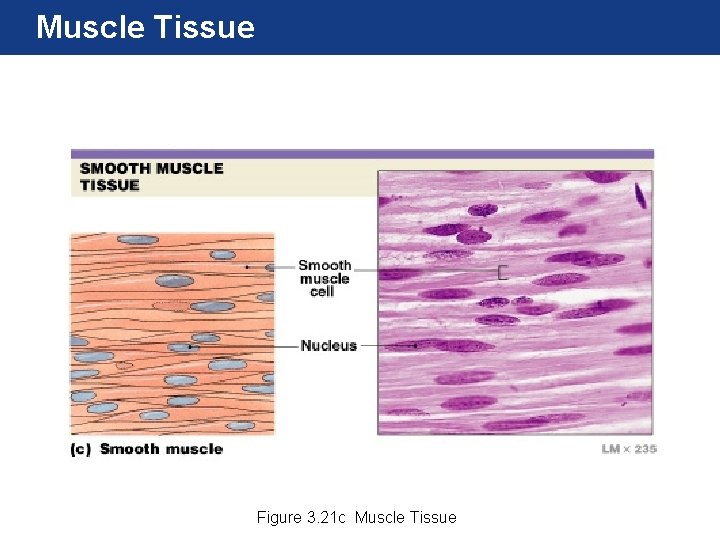 Muscle Tissue

SMOOTH MUSCLE TISSUE

Smooth muscle cell

Nucleus

(c) Smooth muscle

LM × 235

Figure 3.21c Muscle Tissue